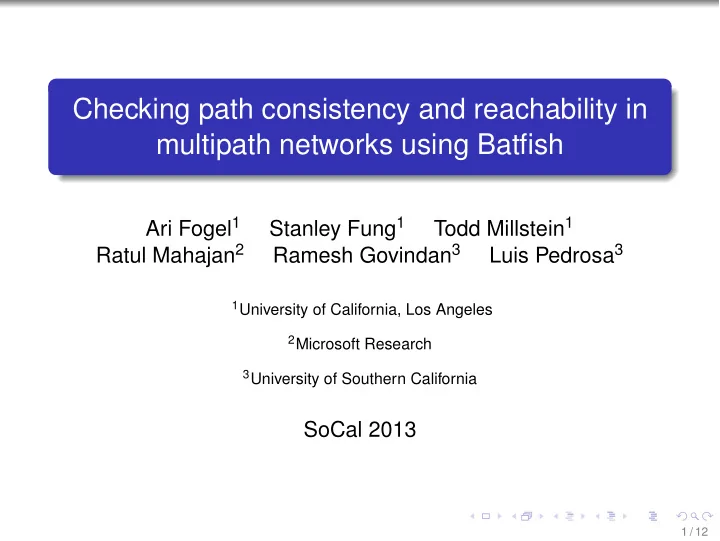 Checking path consistency and reachability in multipath networks using Batfish

Ari Fogel$^1$ Stanley Fung$^1$ Todd Millstein$^1$
Ratul Mahajan$^2$ Ramesh Govindan$^3$ Luis Pedrosa$^3$

$^1$University of California, Los Angeles

$^2$Microsoft Research

$^3$University of Southern California

SoCal 2013

1 / 12